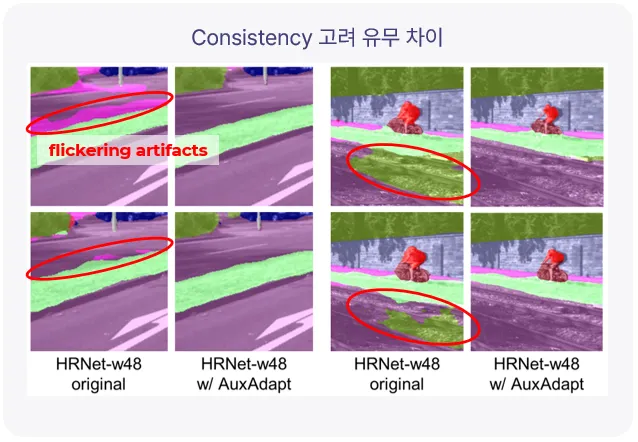 Consistency 고려 유무 차이

flickering artifacts

HRNet-w48 original

HRNet-w48 w/ AuxAdapt

HRNet-w48 original

HRNet-w48 w/ AuxAdapt